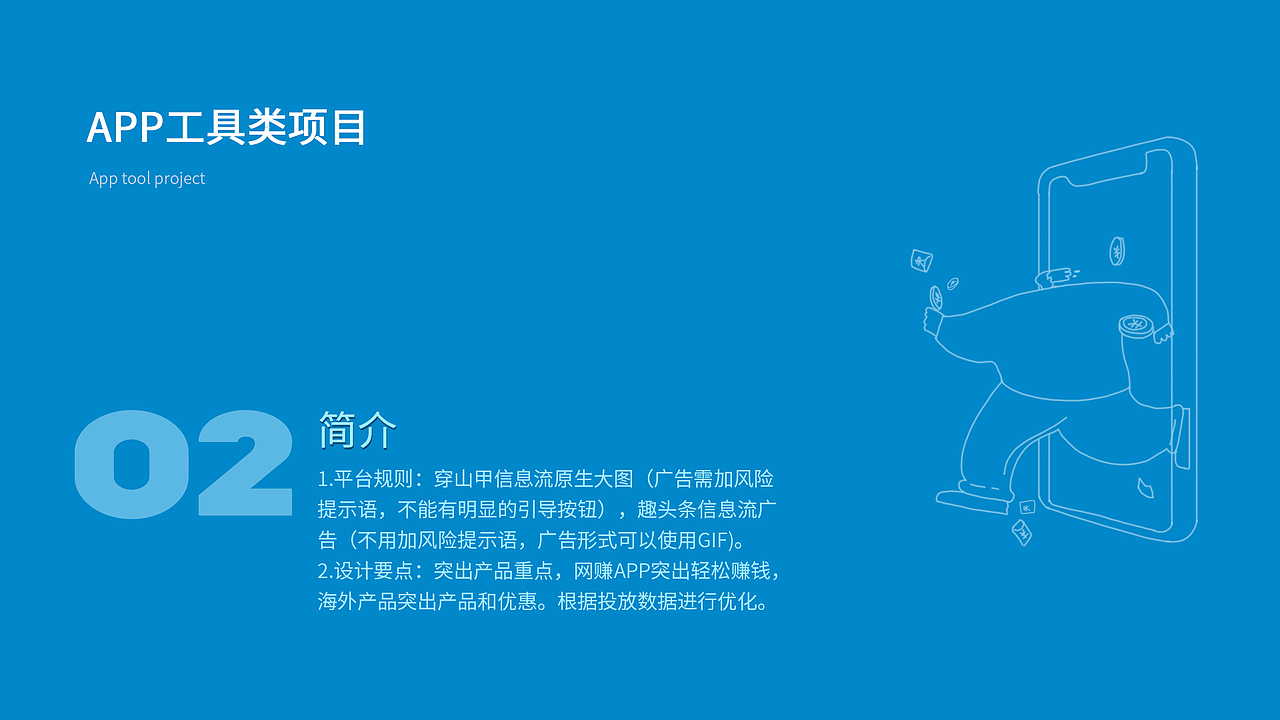 APP工具类项目

App tool project

02

简介

1.平台规则：穿山甲信息流原生大图（广告需加风险提示语，不能有明显的引导按钮），趣头条信息流广告（不用加风险提示语，广告形式可以使用GIF)。
2.设计要点：突出产品重点，网赚APP突出轻松赚钱，海外产品突出产品和优惠。根据投放数据进行优化。